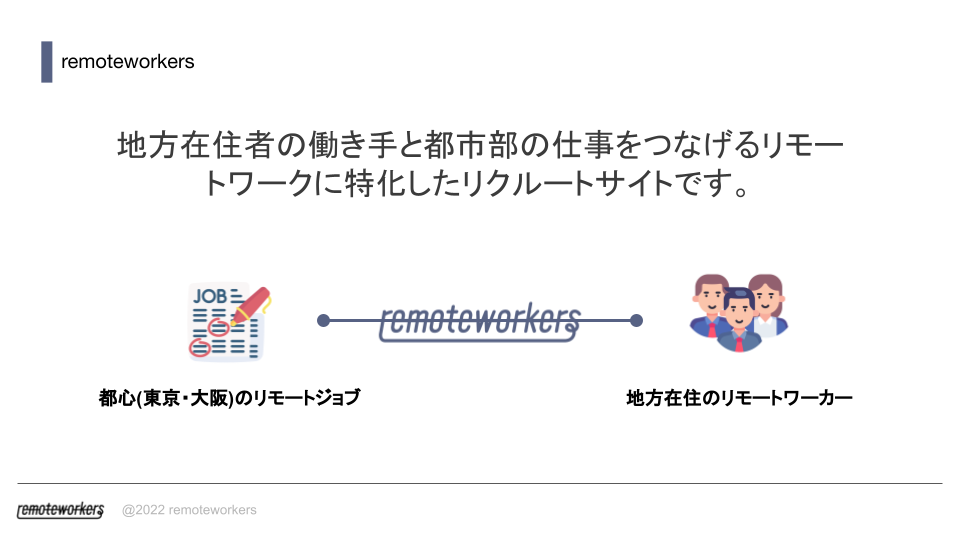 remoteworkers

地方在住者の働き手と都市部の仕事をつなげるリモートワークに特化したリクルートサイトです。

JOB

remoteworkers

都心(東京・大阪)のリモートジョブ

地方在住のリモートワーカー

remoteworkers @2022 remoteworkers